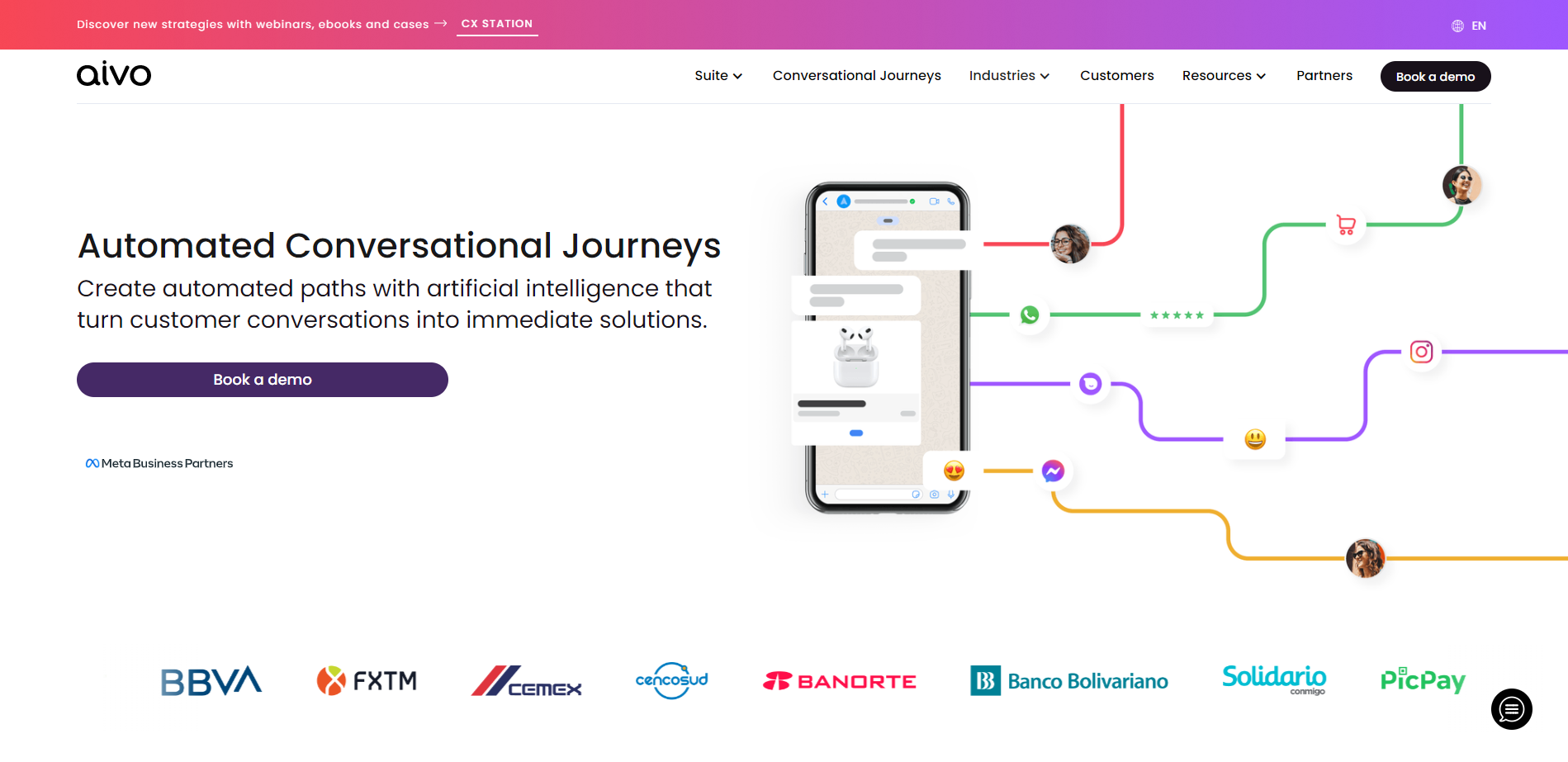 Discover new strategies with webinars, ebooks and cases → CX STATION

EN

aivo

Suite Conversational Journeys Industries Customers Resources Partners Book a demo

Automated Conversational Journeys

Create automated paths with artificial intelligence that turn customer conversations into immediate solutions.

Book a demo

Meta Business Partners

BBVA FXTM CEMEX cencosud BANORTE Banco Bolivariano Solidario conmigo PicPay